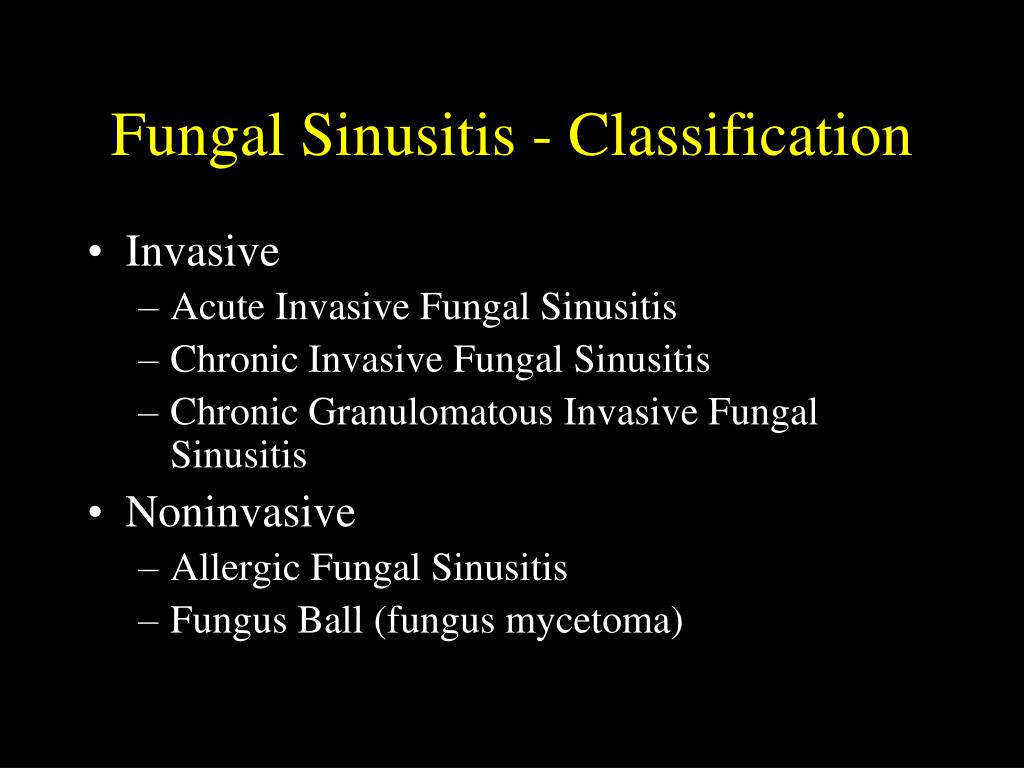 Fungal Sinusitis - Classification

• Invasive
– Acute Invasive Fungal Sinusitis
– Chronic Invasive Fungal Sinusitis
– Chronic Granulomatous Invasive Fungal Sinusitis

• Noninvasive
– Allergic Fungal Sinusitis
– Fungus Ball (fungus mycetoma)